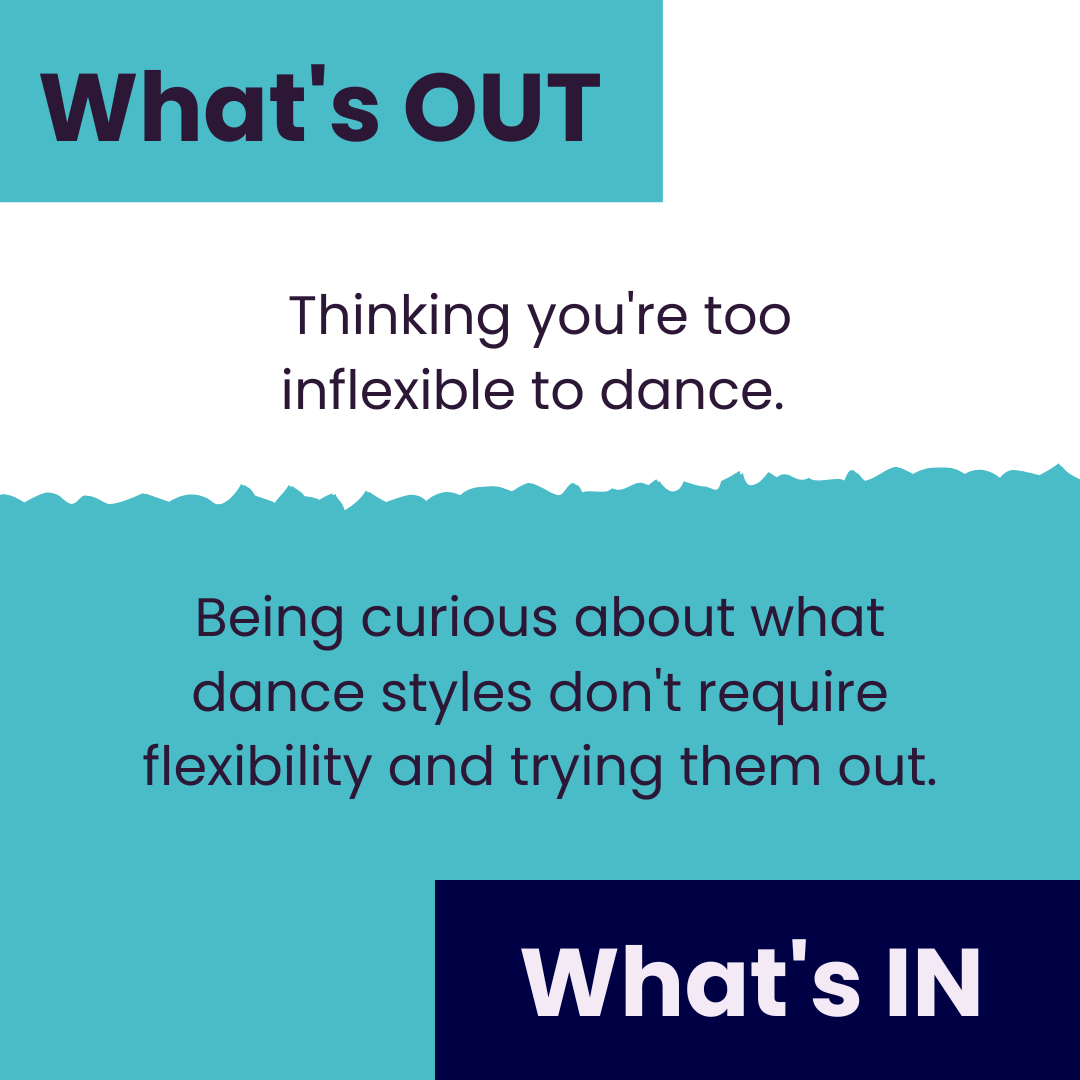 What's OUT

Thinking you're too inflexible to dance.

Being curious about what dance styles don't require flexibility and trying them out.

What's IN